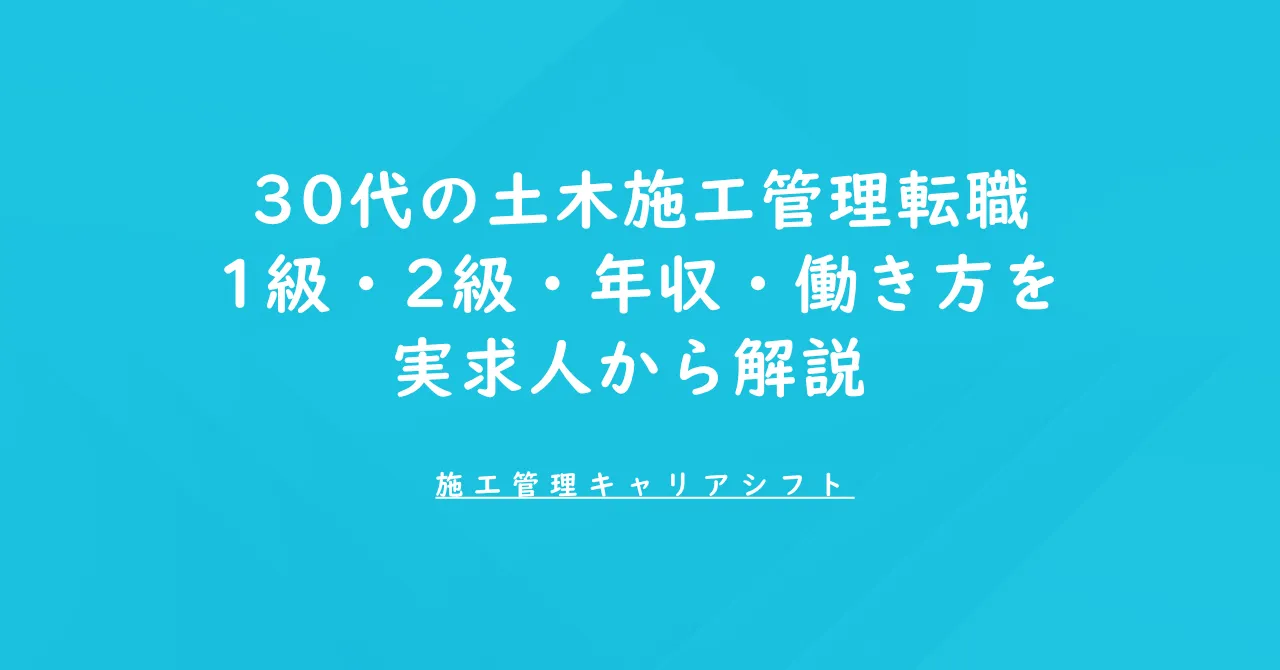 30代の土木施工管理転職
1級・2級・年収・働き方を
実求人から解説

施工管理キャリアシフト